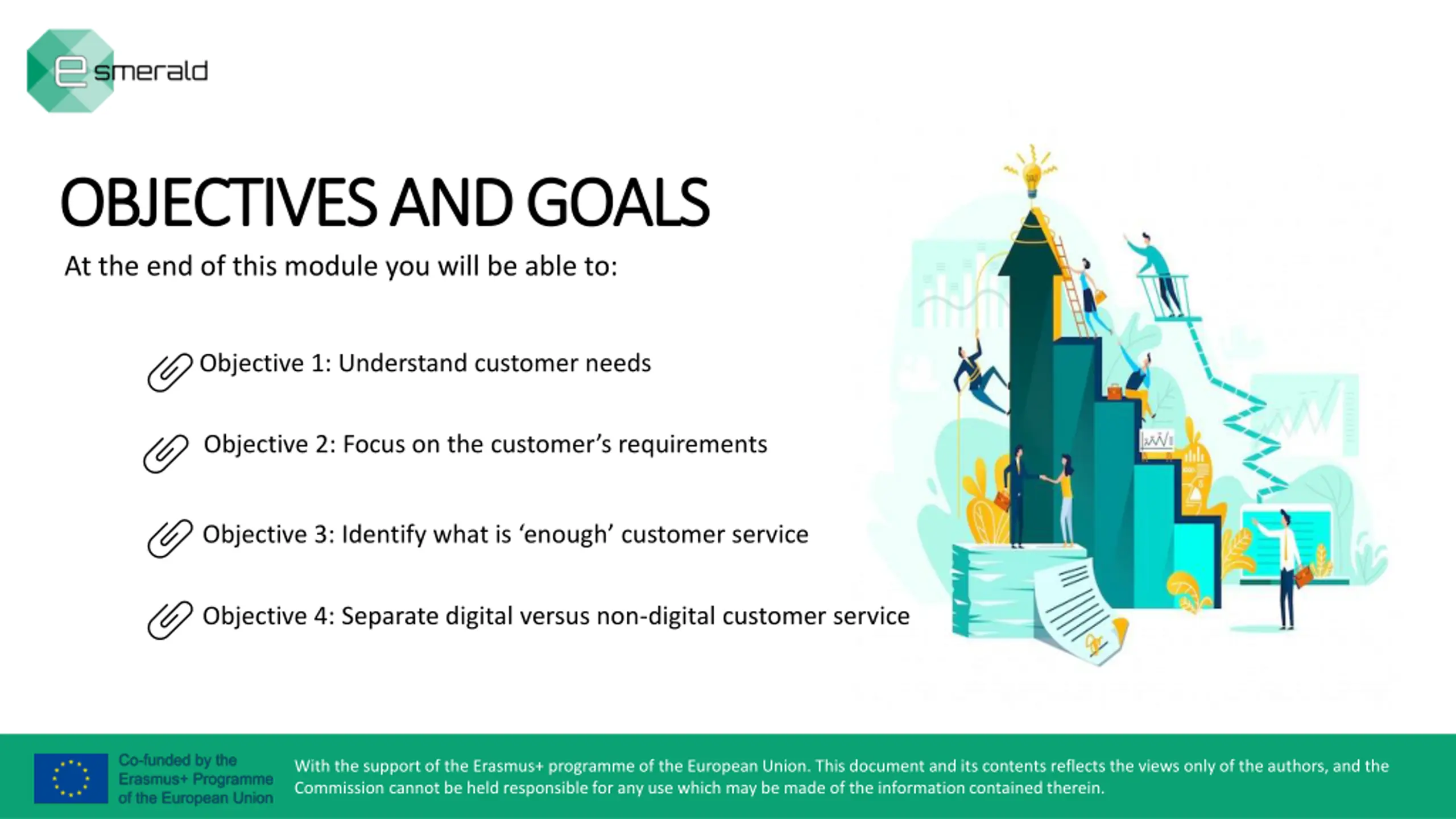 e smerald

OBJECTIVES AND GOALS

At the end of this module you will be able to:

Objective 1: Understand customer needs

Objective 2: Focus on the customer's requirements

Objective 3: Identify what is 'enough' customer service

Objective 4: Separate digital versus non-digital customer service

Co-funded by the Erasmus+ Programme of the European Union

With the support of the Erasmus+ programme of the European Union. This document and its contents reflects the views only of the authors, and the Commission cannot be held responsible for any use which may be made of the information contained therein.